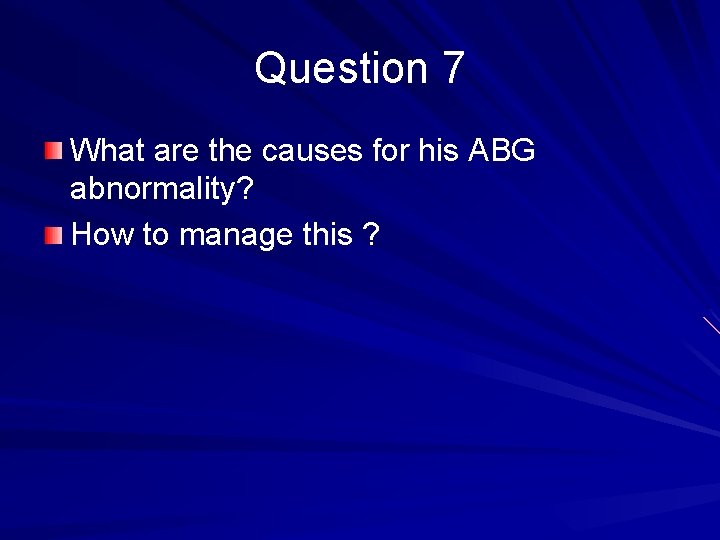 Question 7

What are the causes for his ABG abnormality?

How to manage this ?